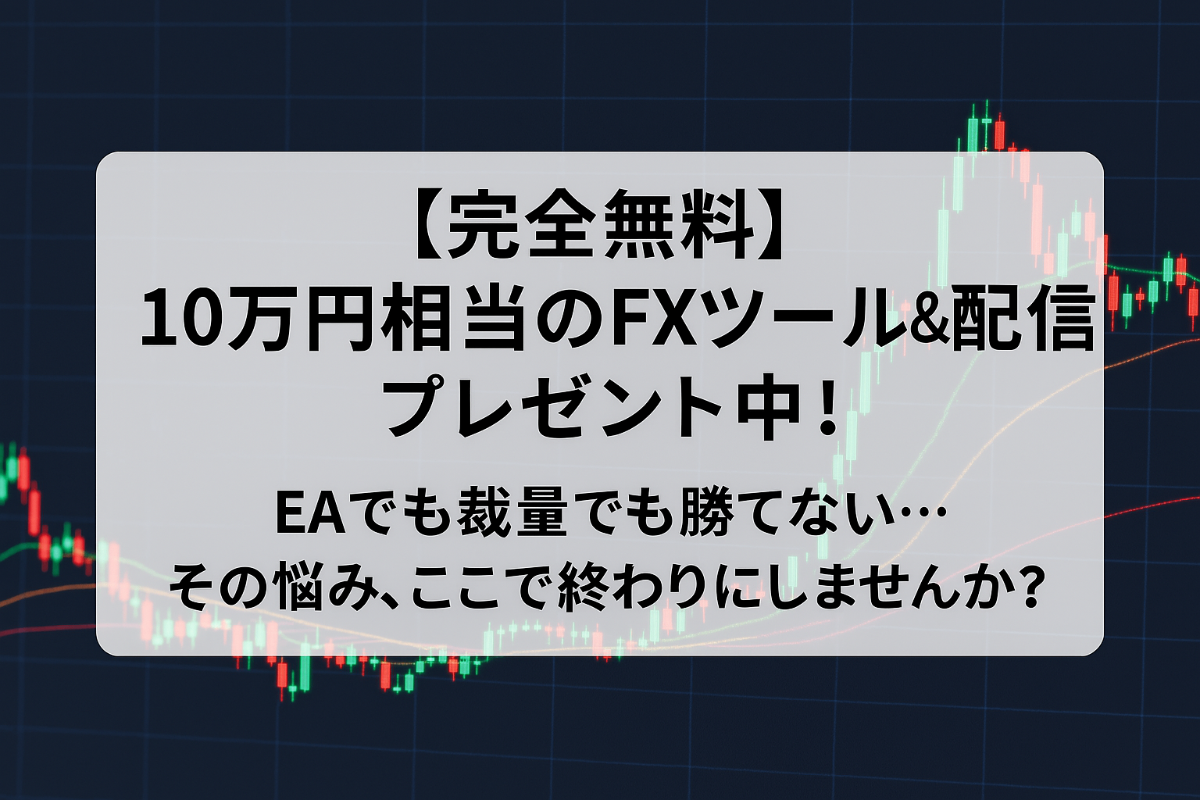 【完全無料】
10万円相当のFXツール&配信
プレゼント中！

EAでも裁量でも勝てない…
その悩み、ここで終わりにしませんか？